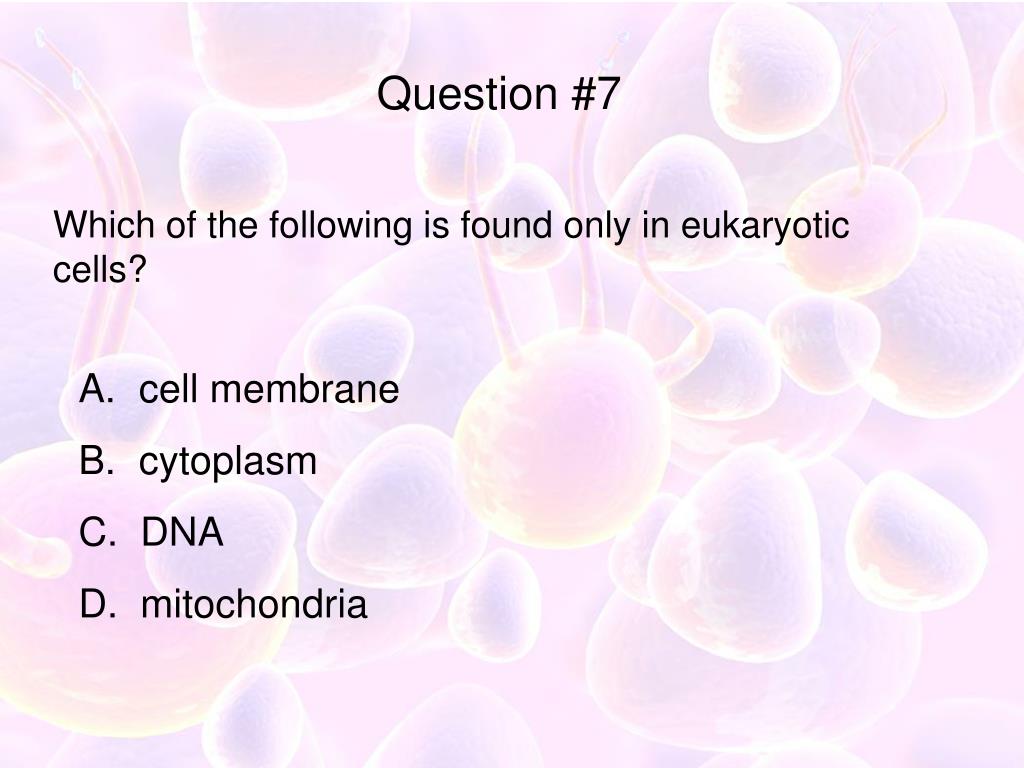 Question #7

Which of the following is found only in eukaryotic cells?

A. cell membrane
B. cytoplasm
C. DNA
D. mitochondria